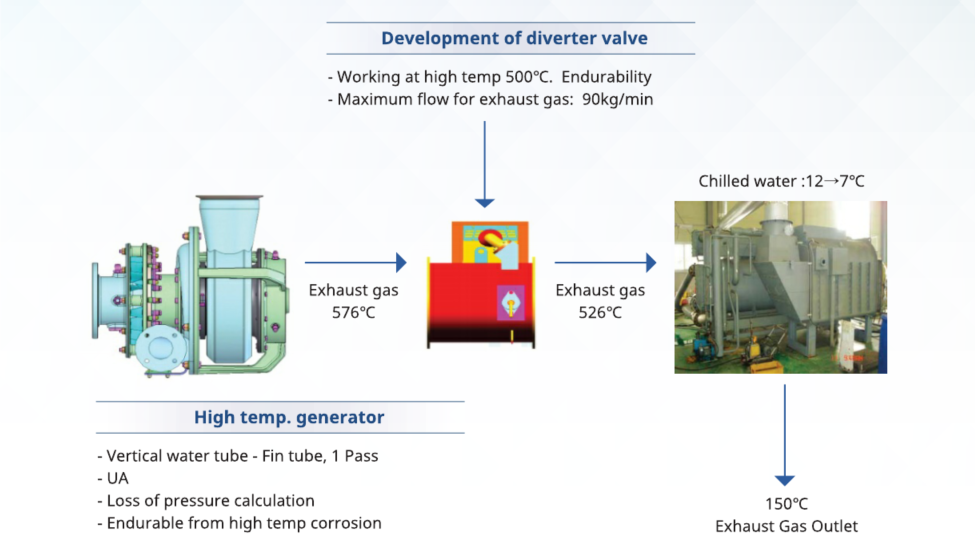 Development of diverter valve

- Working at high temp 500℃. Endurability
- Maximum flow for exhaust gas: 90kg/min

Chilled water :12→7℃

Exhaust gas
576℃

Exhaust gas
526℃

High temp. generator

- Vertical water tube - Fin tube, 1 Pass
- UA
- Loss of pressure calculation
- Endurable from high temp corrosion

150℃
Exhaust Gas Outlet